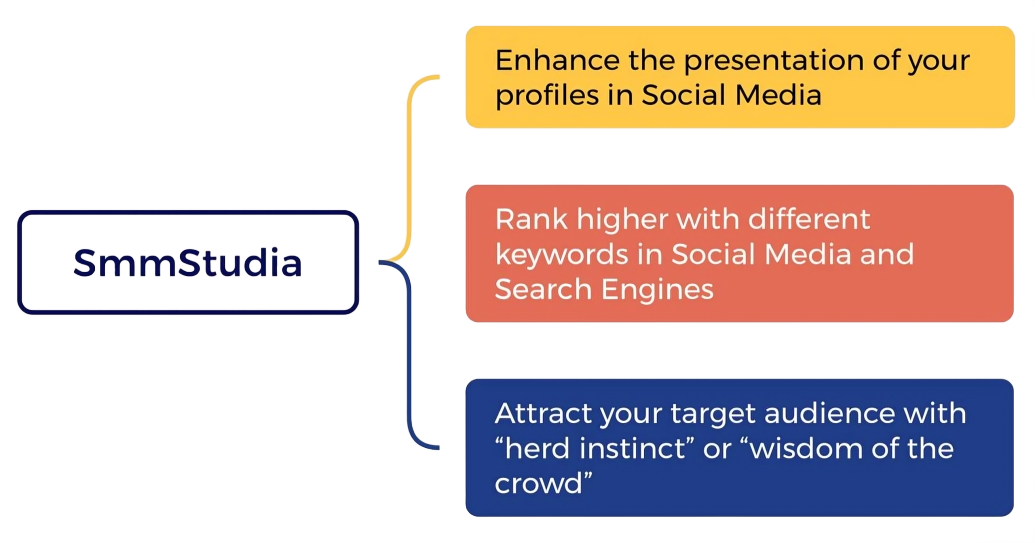 SmmStudia

Enhance the presentation of your profiles in Social Media

Rank higher with different keywords in Social Media and Search Engines

Attract your target audience with “herd instinct” or “wisdom of the crowd”